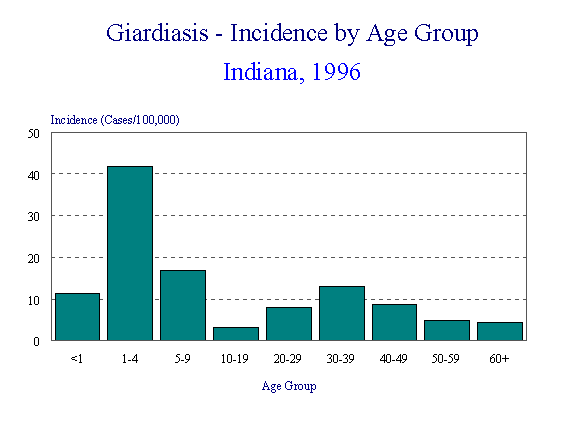 Giardiasis - Incidence by Age Group

Indiana, 1996

Incidence (Cases/100,000)

50
40
30
20
10
0

<1
1-4
5-9
10-19
20-29
30-39
40-49
50-59
60+

Age Group